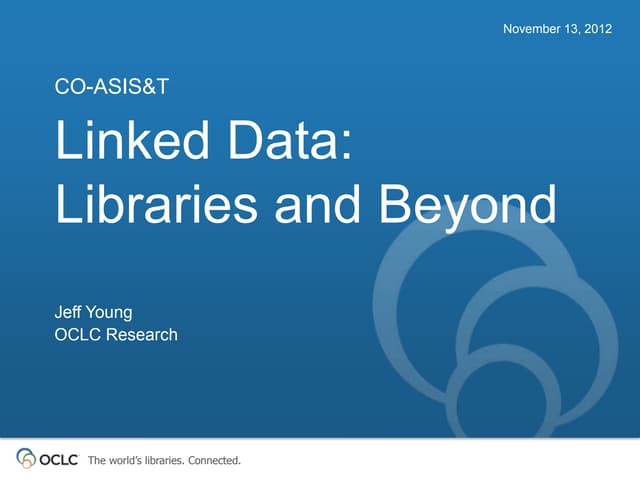 November 13, 2012

CO-ASIS&T

Linked Data: Libraries and Beyond

Jeff Young
OCLC Research

OCLC The world's libraries. Connected.